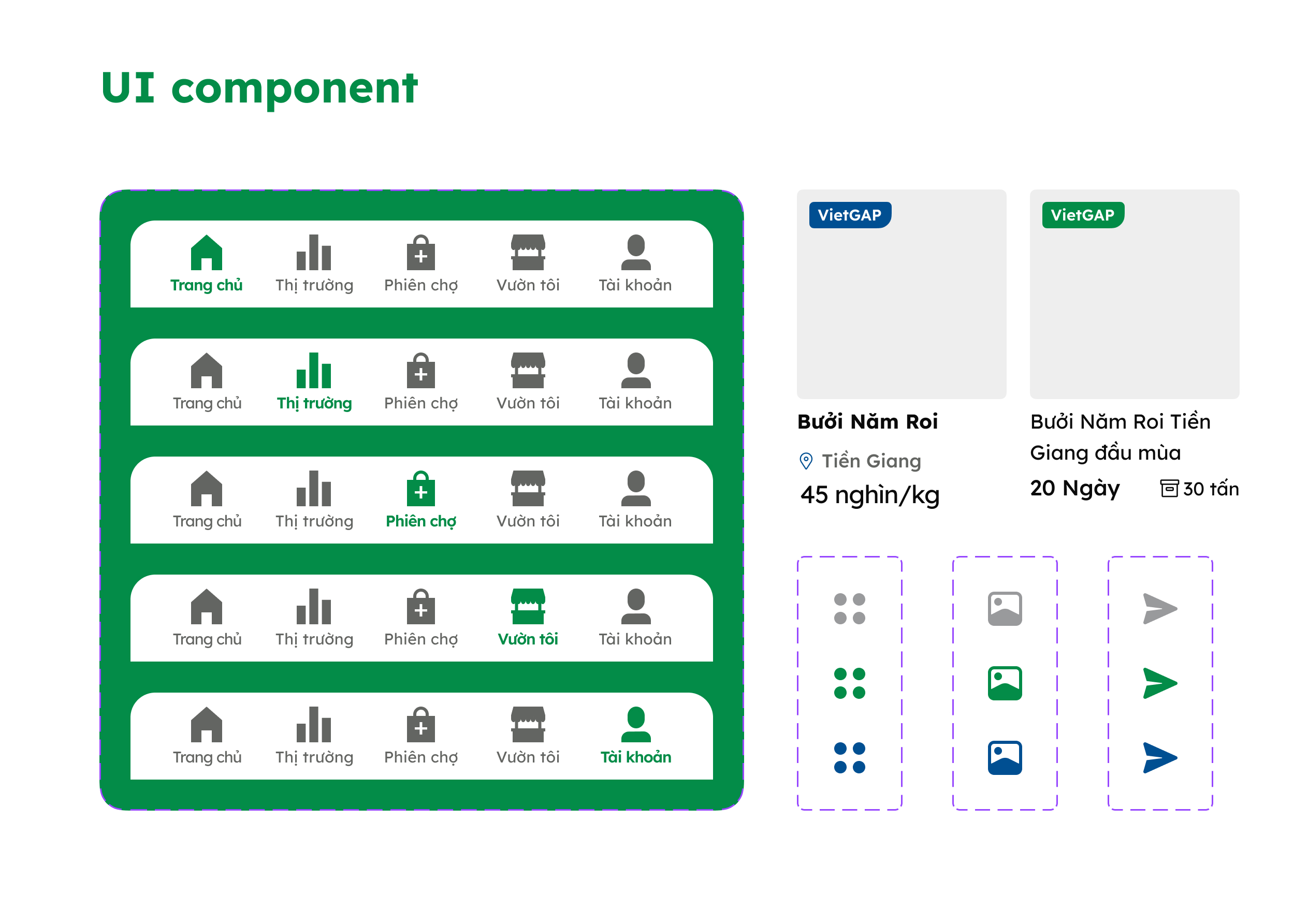 UI component

Trang chủ Thị trường Phiên chợ Vườn tôi Tài khoản

Trang chủ Thị trường Phiên chợ Vườn tôi Tài khoản

Trang chủ Thị trường Phiên chợ Vườn tôi Tài khoản

Trang chủ Thị trường Phiên chợ Vườn tôi Tài khoản

Trang chủ Thị trường Phiên chợ Vườn tôi Tài khoản

VietGAP

Bưởi Năm Roi

Tiền Giang

45 nghìn/kg

VietGAP

Bưởi Năm Roi Tiền Giang đầu mùa

20 Ngày

30 tấn